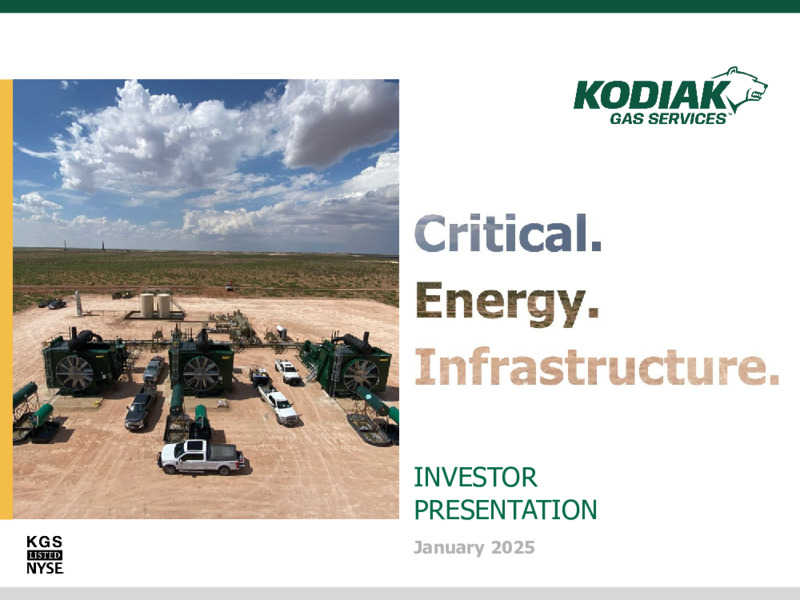 KODIAK
GAS SERVICES

Critical.
Energy.
Infrastructure.

INVESTOR
PRESENTATION

January 2025

KGS
LISTED
NYSE